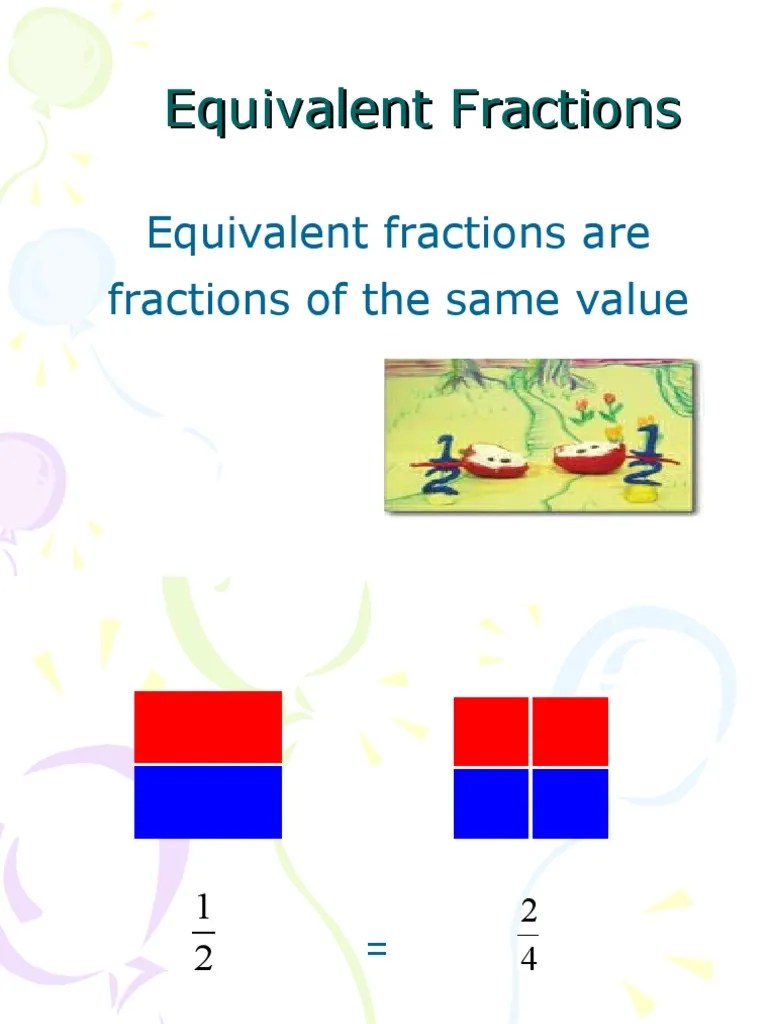 Equivalent Fractions

Equivalent fractions are fractions of the same value

$\frac{1}{2}$ $\frac{1}{2}$

$\frac{1}{2}$ = $\frac{2}{4}$